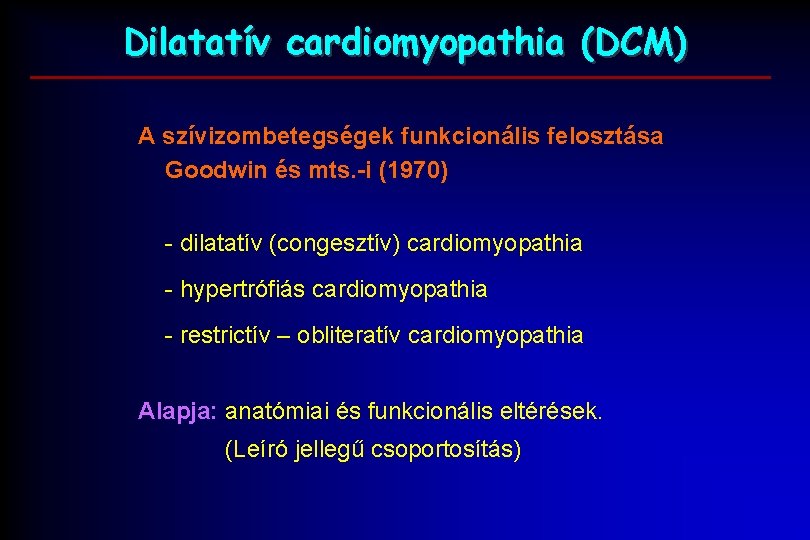 Dilatatív cardiomyopathia (DCM)

A szívizombetegségek funkcionális felosztása
Goodwin és mts.-i (1970)

- dilatatív (congesztív) cardiomyopathia

- hypertrófiás cardiomyopathia

- restrictív – obliteratív cardiomyopathia

Alapja: anatómiai és funkcionális eltérések.
(Leíró jellegű csoportosítás)